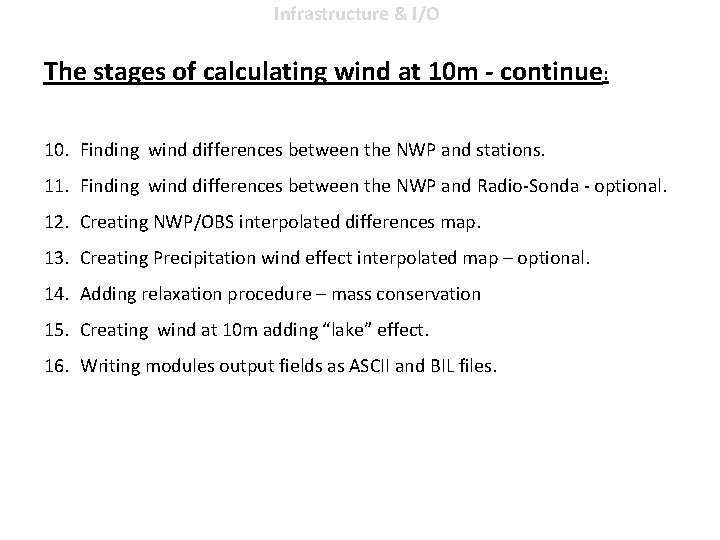 Infrastructure & I/O

The stages of calculating wind at 10m - continue:

10. Finding wind differences between the NWP and stations.
11. Finding wind differences between the NWP and Radio-Sonda - optional.
12. Creating NWP/OBS interpolated differences map.
13. Creating Precipitation wind effect interpolated map – optional.
14. Adding relaxation procedure – mass conservation
15. Creating wind at 10m adding “lake” effect.
16. Writing modules output fields as ASCII and BIL files.